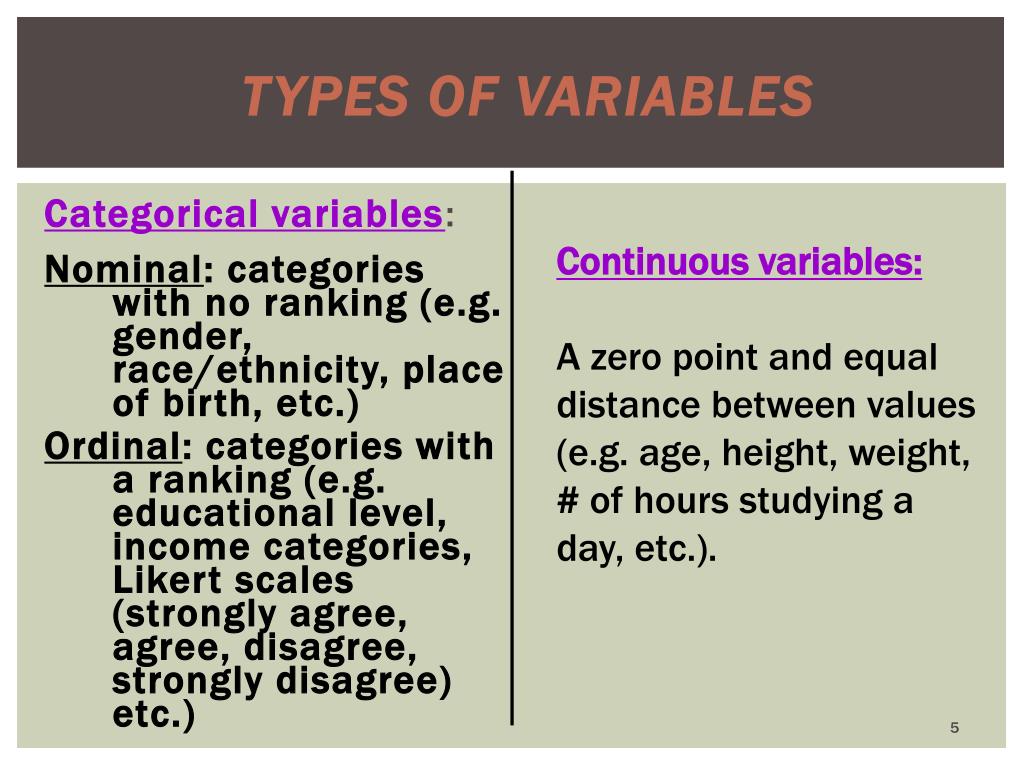 TYPES OF VARIABLES

Categorical variables:

Nominal: categories with no ranking (e.g. gender, race/ethnicity, place of birth, etc.)

Ordinal: categories with a ranking (e.g. educational level, income categories, Likert scales (strongly agree, agree, disagree, strongly disagree) etc.)

Continuous variables:

A zero point and equal distance between values (e.g. age, height, weight, # of hours studying a day, etc.).

5